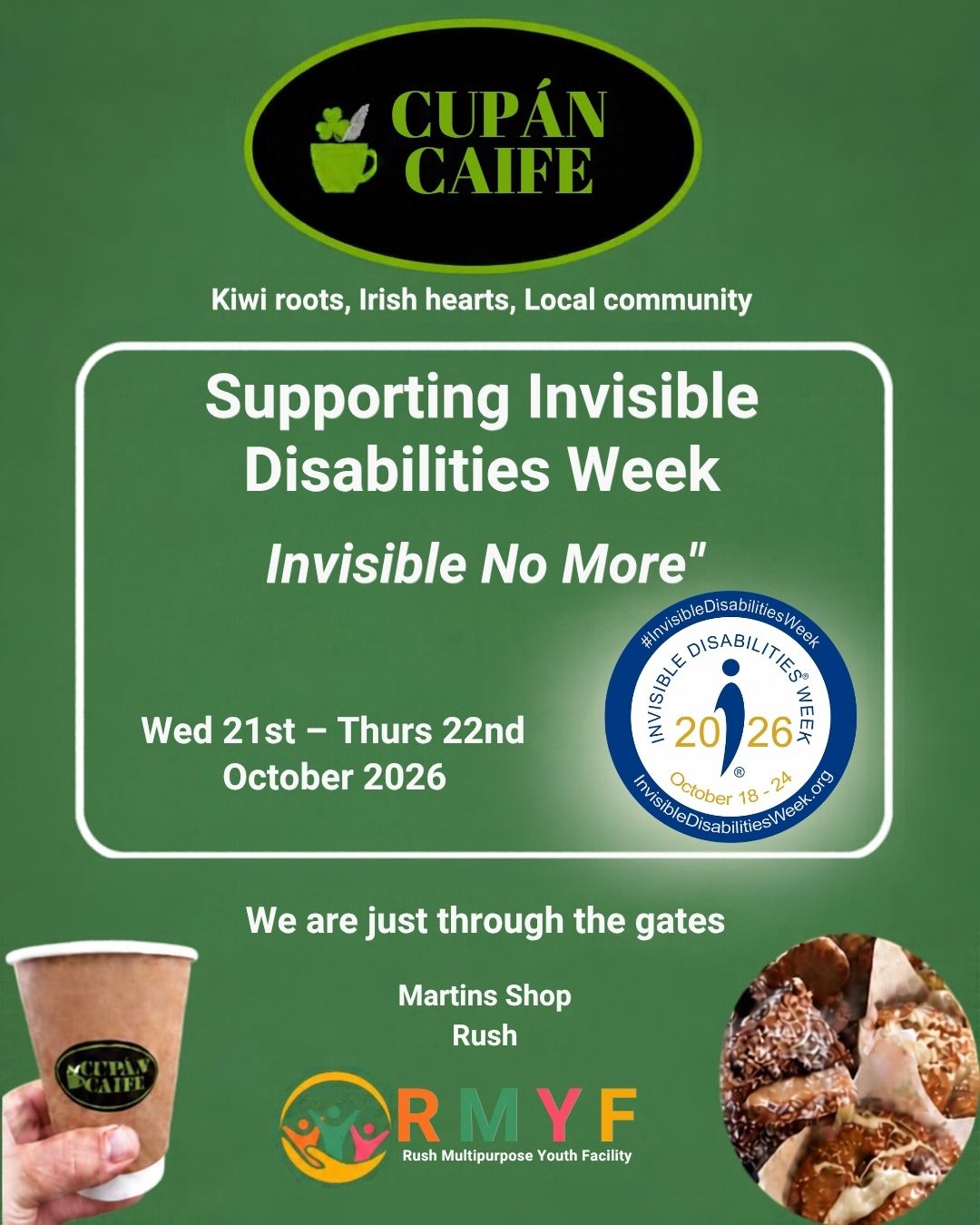 CUPÁN CAIFE

Kiwi roots, Irish hearts, Local community

Supporting Invisible Disabilities Week

Invisible No More"

Wed 21st – Thurs 22nd October 2026

#InvisibleDisabilitiesWeek
INVISIBLE DISABILITIES® WEEK
2026
October 18 - 24
InvisibleDisabilitiesWeek.org

We are just through the gates

Martins Shop
Rush

CUPÁN CAIFE

RMYF
Rush Multipurpose Youth Facility